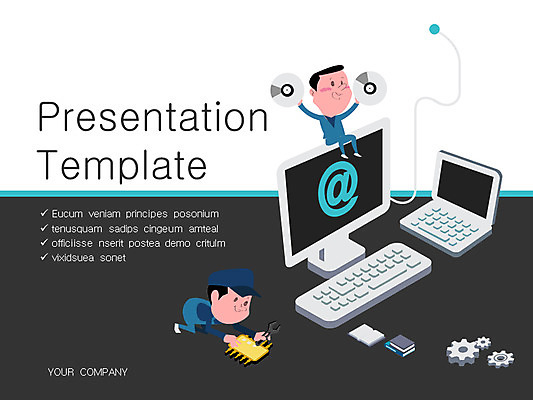 Presentation Template

✓ Eucum veniam principes posonium
✓ tenusquam sadips cingeum amteal
✓ officiisse nserit postea demo critulm
✓ vixidsuea sonet

@

YOUR COMPANY